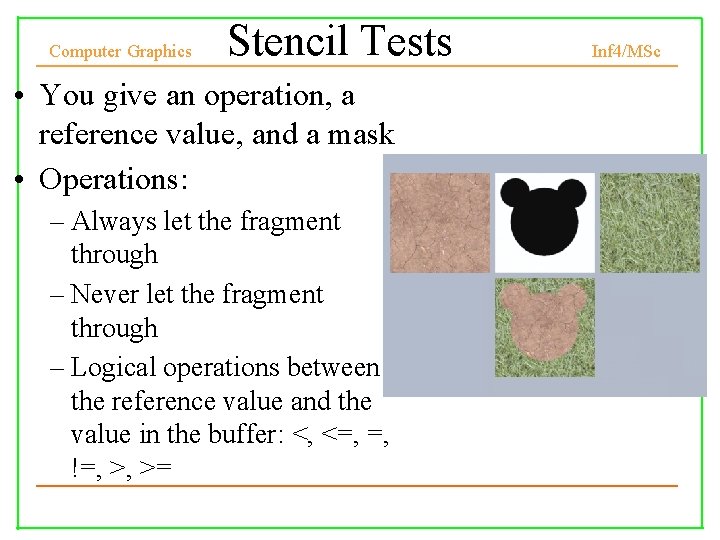 Computer Graphics

Stencil Tests

Inf4/MSc

• You give an operation, a reference value, and a mask

• Operations:

– Always let the fragment through

– Never let the fragment through

– Logical operations between the reference value and the value in the buffer: <, <=, =, !=, >, >=